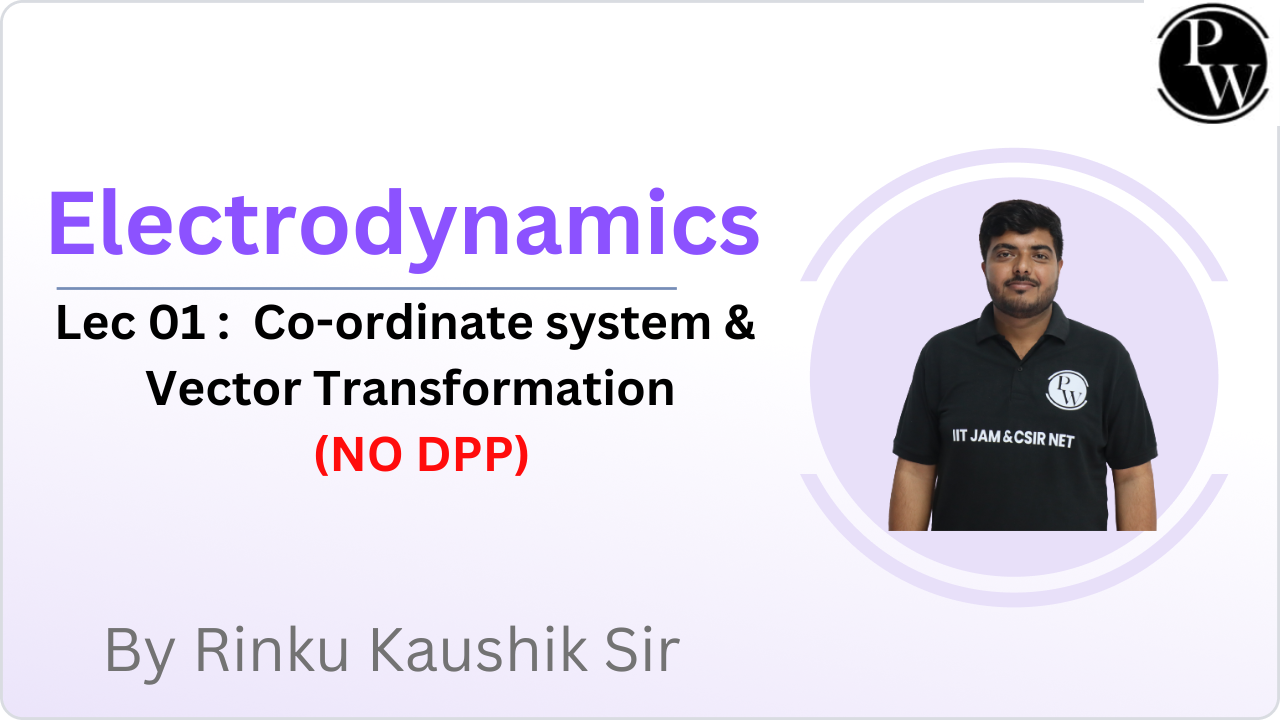 PW

Electrodynamics

Lec 01 : Co-ordinate system & Vector Transformation

(NO DPP)

PW

IIT JAM & CSIR NET

By Rinku Kaushik Sir